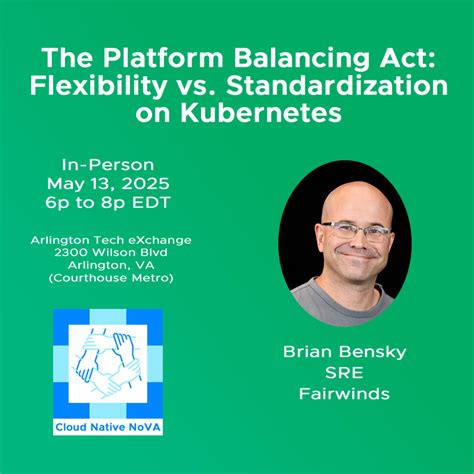 The Platform Balancing Act: Flexibility vs. Standardization on Kubernetes

In-Person
May 13, 2025
6p to 8p EDT

Arlington Tech eXchange
2300 Wilson Blvd
Arlington, VA
(Courthouse Metro)

Cloud Native NoVA

Brian Bensky
SRE
Fairwinds